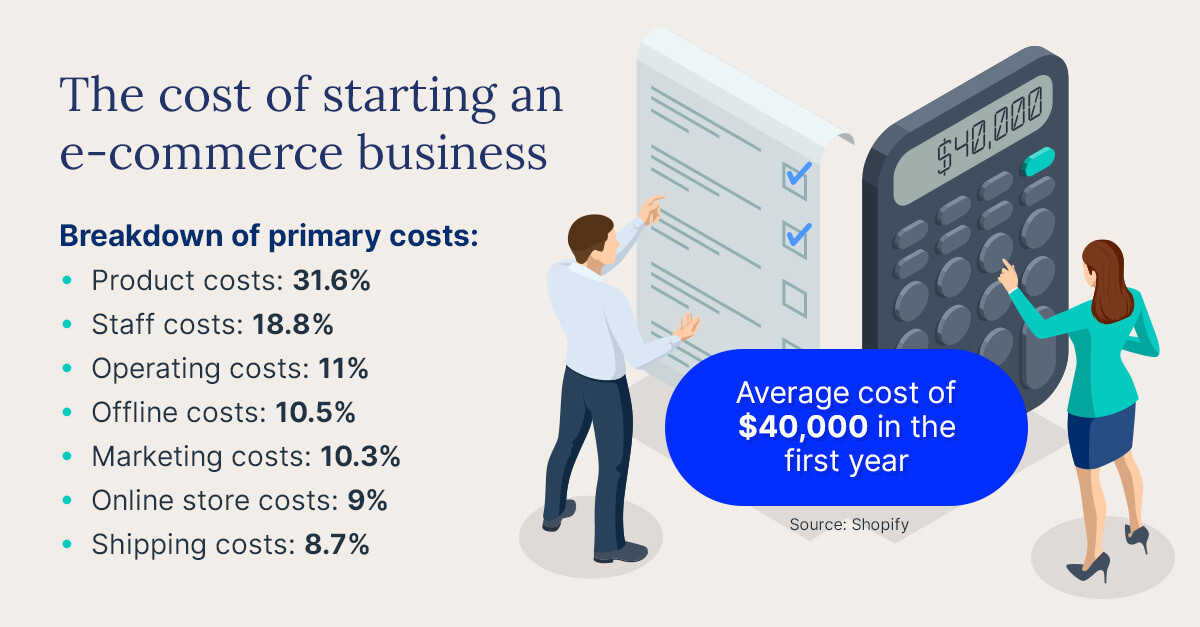 The cost of starting an e-commerce business

Breakdown of primary costs:
• Product costs: 31.6%
• Staff costs: 18.8%
• Operating costs: 11%
• Offline costs: 10.5%
• Marketing costs: 10.3%
• Online store costs: 9%
• Shipping costs: 8.7%

$40,000

Average cost of $40,000 in the first year

Source: Shopify